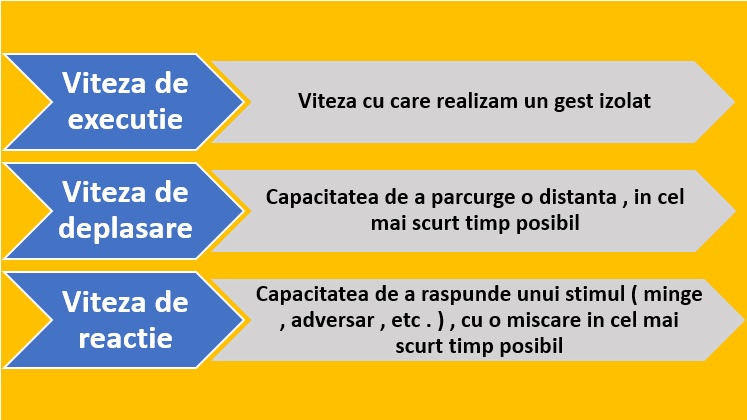 Viteza de executie

Viteza cu care realizam un gest izolat

Viteza de deplasare

Capacitatea de a parcurge o distanta , in cel mai scurt timp posibil

Viteza de reactie

Capacitatea de a raspunde unui stimul ( minge , adversar , etc . ) , cu o miscare in cel mai scurt timp posibil